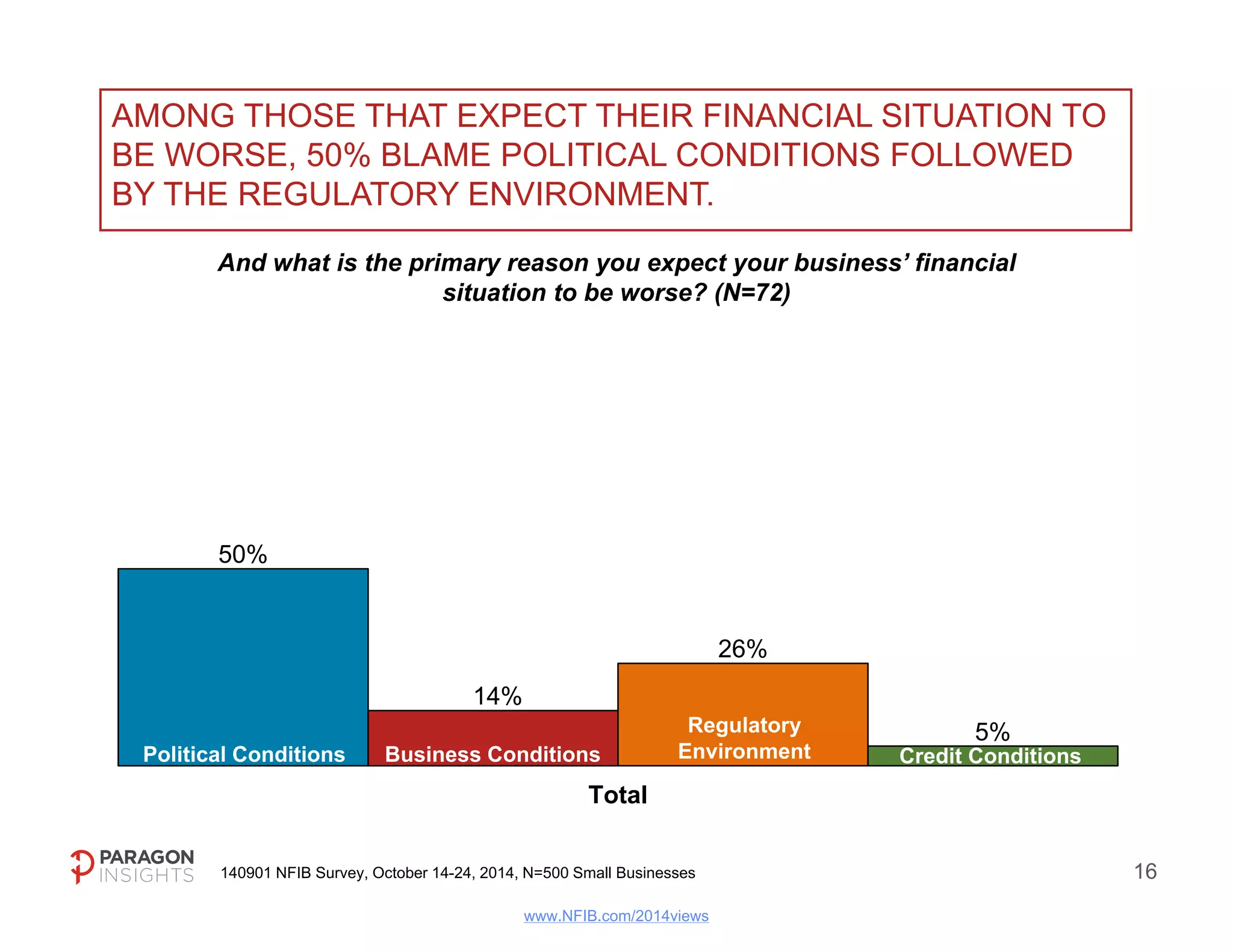 AMONG THOSE THAT EXPECT THEIR FINANCIAL SITUATION TO BE WORSE, 50% BLAME POLITICAL CONDITIONS FOLLOWED BY THE REGULATORY ENVIRONMENT.

And what is the primary reason you expect your business' financial situation to be worse? (N=72)

50%
Political Conditions
14%
Business Conditions
26%
Regulatory Environment
5%
Credit Conditions

Total

PARAGON INSIGHTS

140901 NFIB Survey, October 14-24, 2014, N=500 Small Businesses

16

www.NFIB.com/2014views